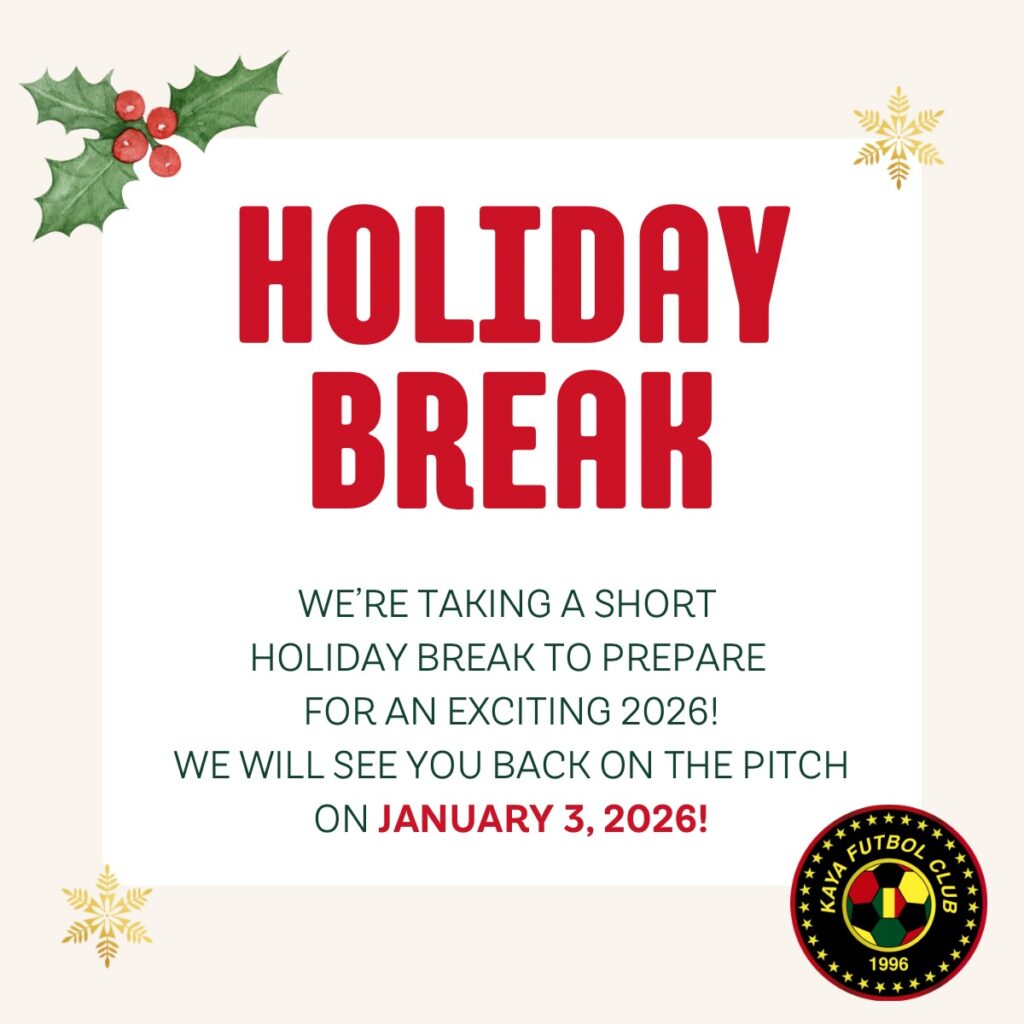 HOLIDAY BREAK

WE'RE TAKING A SHORT HOLIDAY BREAK TO PREPARE FOR AN EXCITING 2026! WE WILL SEE YOU BACK ON THE PITCH ON JANUARY 3, 2026!

KAYA FUTBOL CLUB
1996